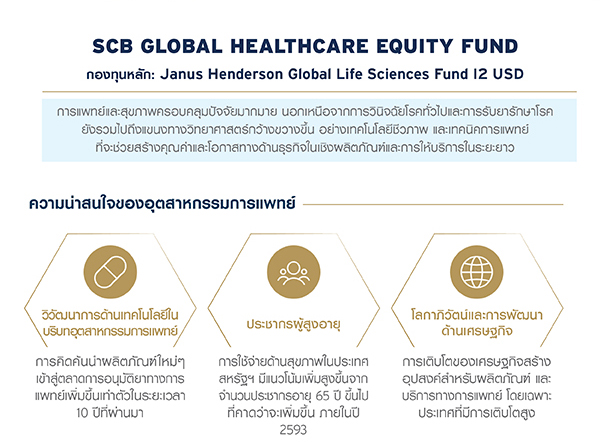 SCB GLOBAL HEALTHCARE EQUITY FUND

กองทุนหลัก: Janus Henderson Global Life Sciences Fund I2 USD

การแพทย์และสุขภาพครอบคลุมปัจจัยมากมาย นอกเหนือจากการวินิจฉัยโรคทั่วไปและการรับยารักษาโรค ยังรวมไปถึงแขนงทางวิทยาศาสตร์กว้างขวางขึ้น อย่างเทคโนโลยีชีวภาพ และเทคนิคการแพทย์ ที่จะช่วยสร้างคุณค่าและโอกาสทางด้านธุรกิจในเชิงผลิตภัณฑ์และการให้บริการในระยะยาว

ความน่าสนใจของอุตสาหกรรมการแพทย์

วิวัฒนาการด้านเทคโนโลยีในบริบทอุตสาหกรรมการแพทย์

การคิดค้นนำผลิตภัณฑ์ใหม่ๆ เข้าสู่ตลาดการอนุมัติยาทางการแพทย์เพิ่มขึ้นเท่าตัวในระยะเวลา 10 ปีที่ผ่านมา

ประชากรผู้สูงอายุ

การใช้จ่ายด้านสุขภาพในประเทศสหรัฐฯ มีแนวโน้มเพิ่มสูงขึ้นจากจำนวนประชากรอายุ 65 ปี ขึ้นไป ที่คาดว่าจะเพิ่มขึ้น ภายในปี 2593

โลกาภิวัตน์และการพัฒนาด้านเศรษฐกิจ

การเติบโตของเศรษฐกิจสร้างอุปสงค์สำหรับผลิตภัณฑ์ และบริการทางการแพทย์ โดยเฉพาะประเทศที่มีการเติบโตสูง